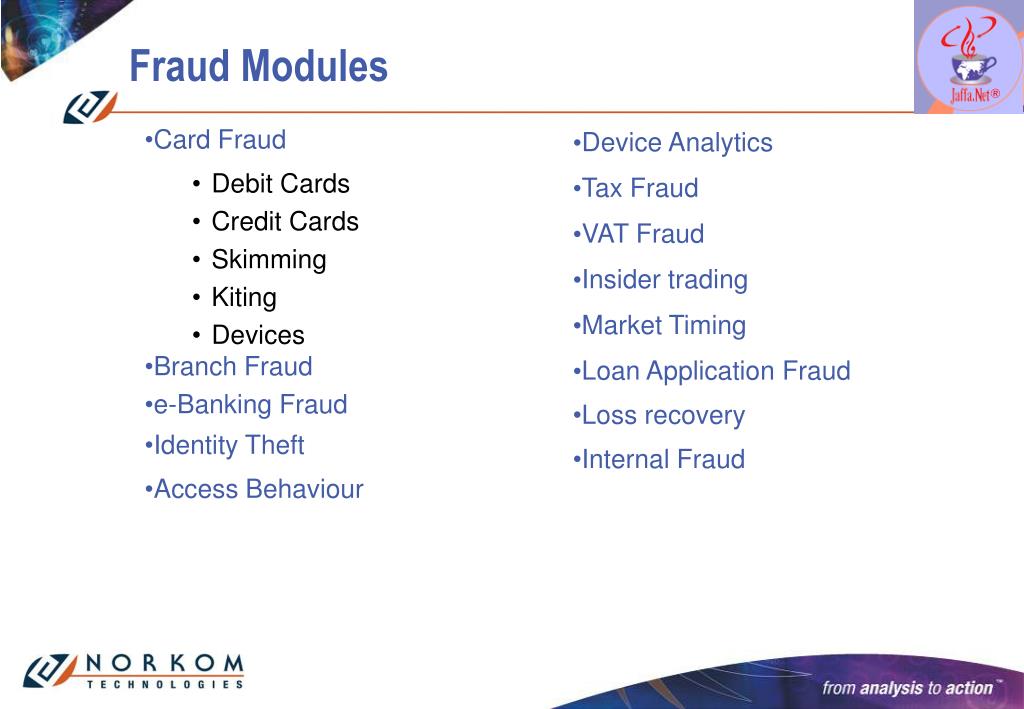 Fraud Modules

Jaffa.Net®

•Card Fraud
• Debit Cards
• Credit Cards
• Skimming
• Kiting
• Devices
•Branch Fraud
•e-Banking Fraud
•Identity Theft
•Access Behaviour

•Device Analytics
•Tax Fraud
•VAT Fraud
•Insider trading
•Market Timing
•Loan Application Fraud
•Loss recovery
•Internal Fraud

NORKOM
TECHNOLOGIES

from analysis to action™